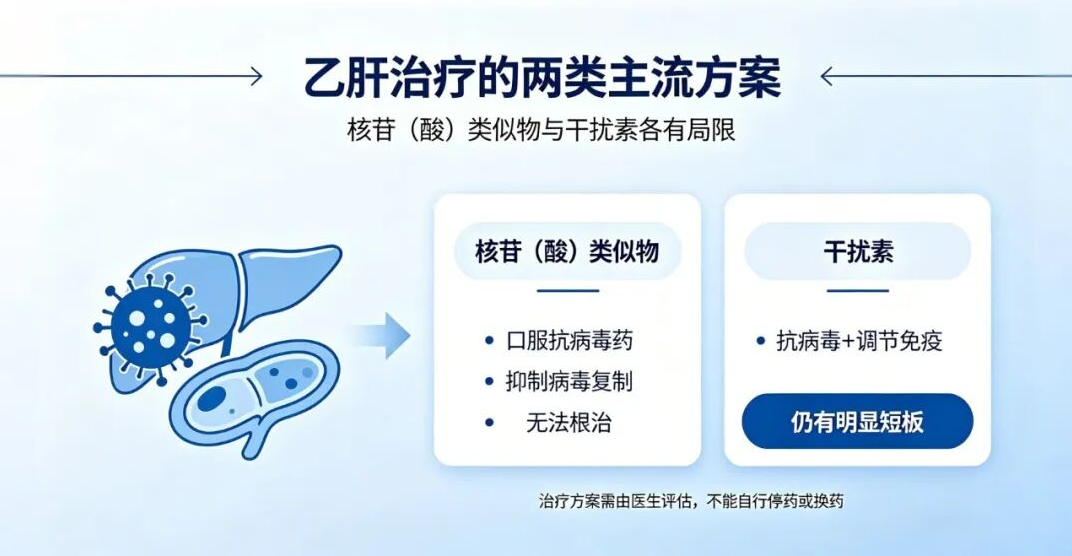 乙肝治疗的两类主流方案

核苷（酸）类似物与干扰素各有局限

核苷（酸）类似物

• 口服抗病毒药
• 抑制病毒复制
• 无法根治

干扰素

• 抗病毒+调节免疫

仍有明显短板

治疗方案需由医生评估，不能自行停药或换药